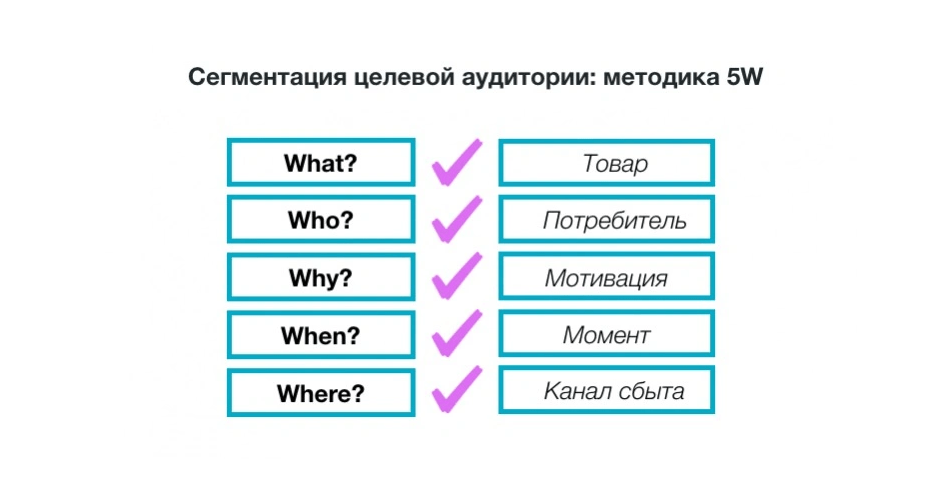 Сегментация целевой аудитории: методика 5W

What? Товар

Who? Потребитель

Why? Мотивация

When? Момент

Where? Канал сбыта